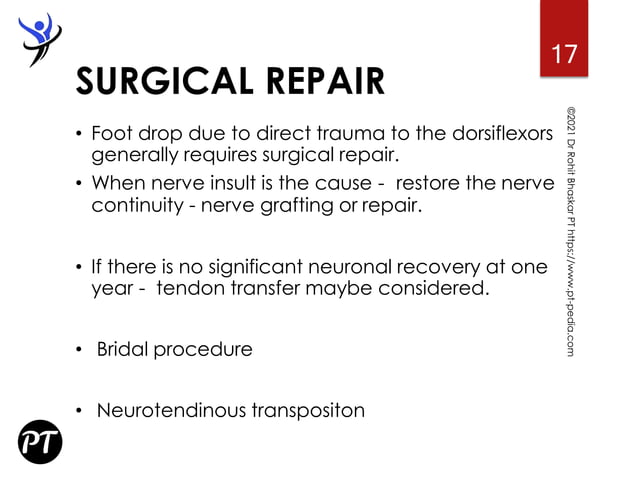 17

SURGICAL REPAIR

• Foot drop due to direct trauma to the dorsiflexors generally requires surgical repair.
• When nerve insult is the cause - restore the nerve continuity - nerve grafting or repair.

• If there is no significant neuronal recovery at one year - tendon transfer maybe considered.

• Bridal procedure

• Neurotendinous transpositon

©2021 Dr Rohit Bhaskar PT https://www.pt-pedia.com

PT